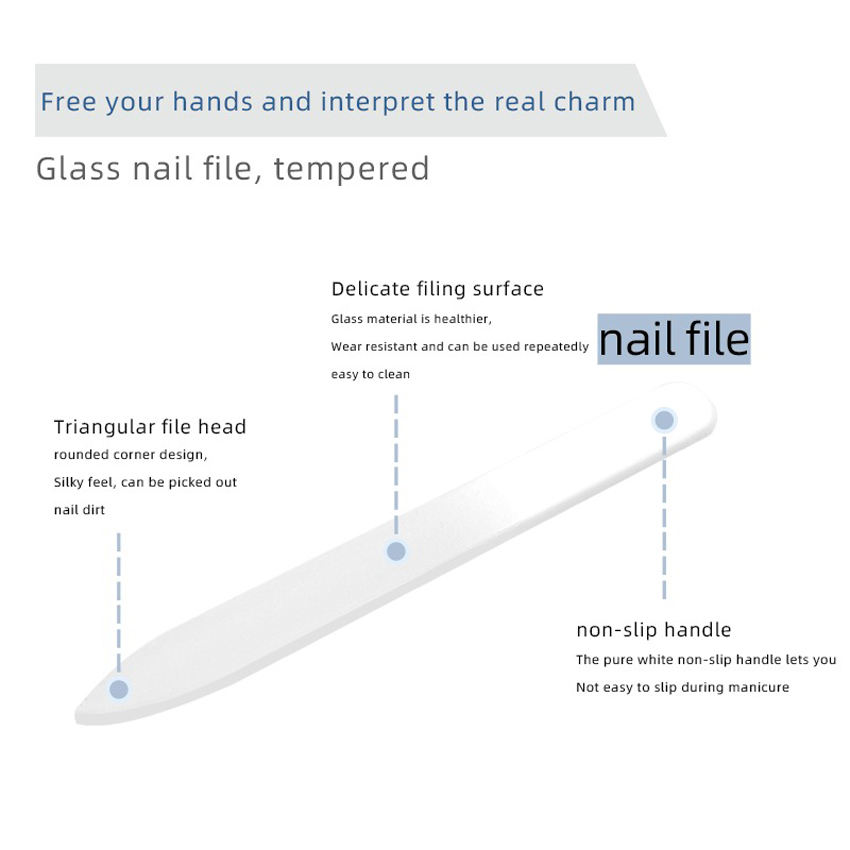 Free your hands and interpret the real charm

Glass nail file, tempered

Delicate filing surface
Glass material is healthier,
Wear resistant and can be used repeatedly
easy to clean

nail file

Triangular file head
rounded corner design,
Silky feel, can be picked out
nail dirt

non-slip handle
The pure white non-slip handle lets you
Not easy to slip during manicure